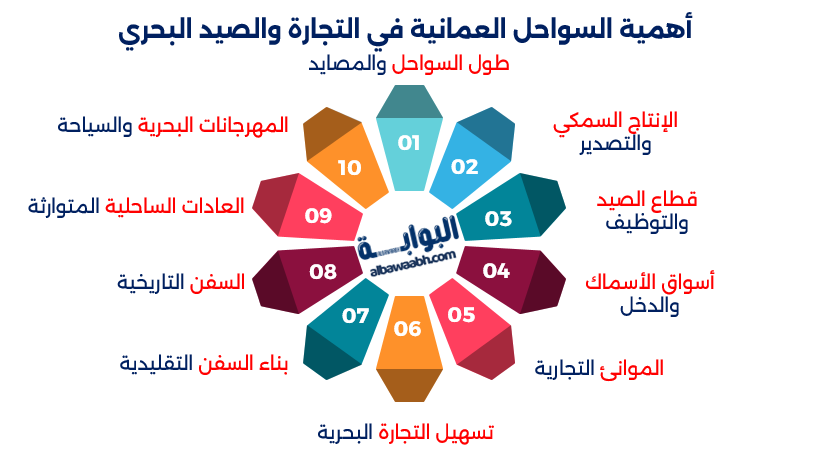 أهمية السواحل العمانية في التجارة والصيد البحري

طول السواحل والمصايد

01

الإنتاج السمكي والتصدير

02

قطاع الصيد والتوظيف

03

أسواق الأسماك والدخل

04

الموانئ التجارية

05

تسهيل التجارة البحرية

06

بناء السفن التقليدية

07

السفن التاريخية

08

العادات الساحلية المتوارثة

09

المهرجانات البحرية والسياحة

10

البوابة
albawaabh.com